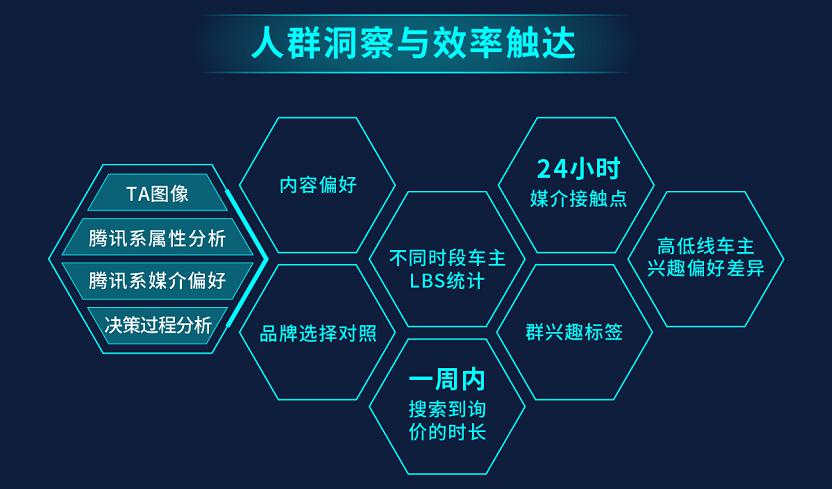 人群洞察与效率触达

TA图像
腾讯系属性分析
腾讯系媒介偏好
决策过程分析

内容偏好

品牌选择对照

不同时段车主LBS统计

一周内
搜索到询价的时长

24小时
媒介接触点

群兴趣标签

高低线车主兴趣偏好差异